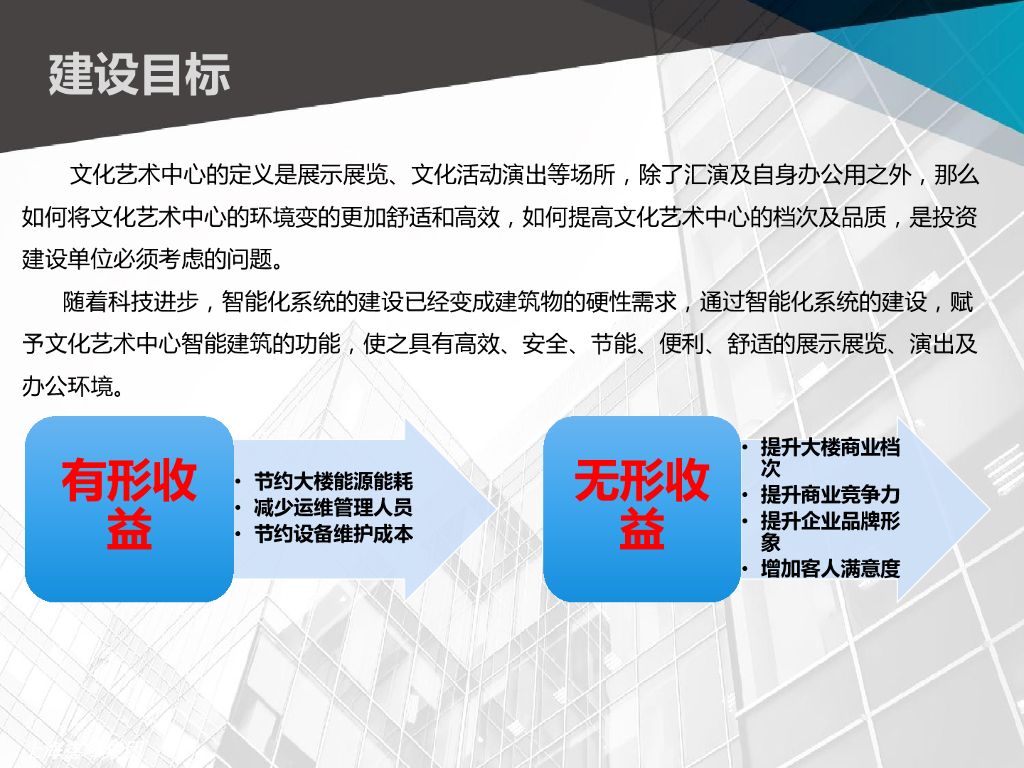 建设目标

文化艺术中心的定义是展示展览、文化活动演出等场所，除了汇演及自身办公用之外，那么如何将文化艺术中心的环境变的更加舒适和高效，如何提高文化艺术中心的档次及品质，是投资建设单位必须考虑的问题。

随着科技进步，智能化系统的建设已经变成建筑物的硬性需求，通过智能化系统的建设，赋予文化艺术中心智能建筑的功能，使之具有高效、安全、节能、便利、舒适的展示展览、演出及办公环境。

有形收益

• 节约大楼能源能耗
• 减少运维管理人员
• 节约设备维护成本

无形收益

• 提升大楼商业档次
• 提升商业竞争力
• 提升企业品牌形象
• 增加客人满意度